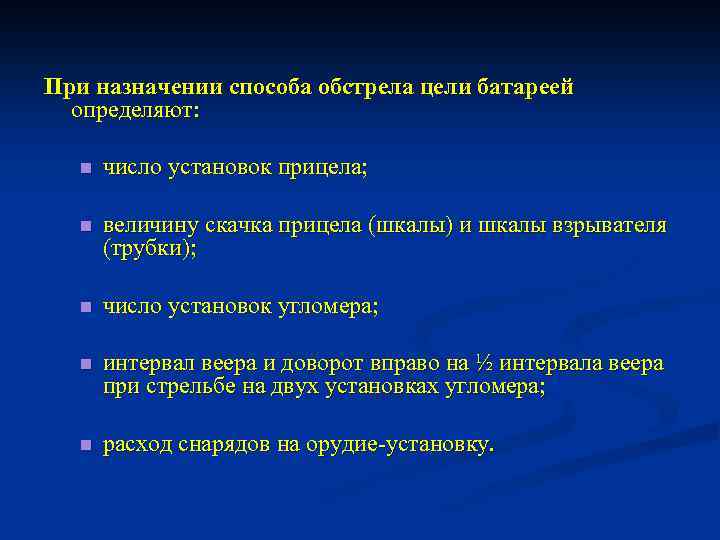 При назначении способа обстрела цели батареей определяют:

- число установок прицела;
- величину скачка прицела (шкалы) и шкалы взрывателя (трубки);
- число установок угломера;
- интервал веера и доворот вправо на ½ интервала веера при стрельбе на двух установках угломера;
- расход снарядов на орудие-установку.